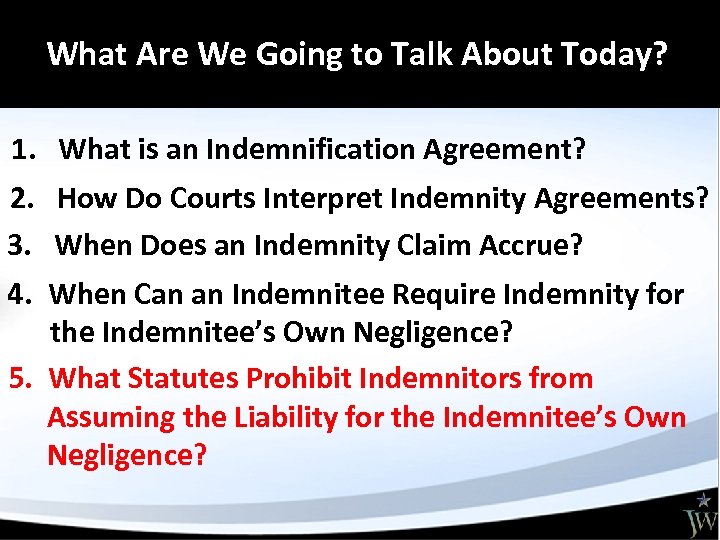 What Are We Going to Talk About Today?

1. What is an Indemnification Agreement?
2. How Do Courts Interpret Indemnity Agreements?
3. When Does an Indemnity Claim Accrue?
4. When Can an Indemnitee Require Indemnity for the Indemnitee's Own Negligence?
5. What Statutes Prohibit Indemnitors from Assuming the Liability for the Indemnitee's Own Negligence?

JW